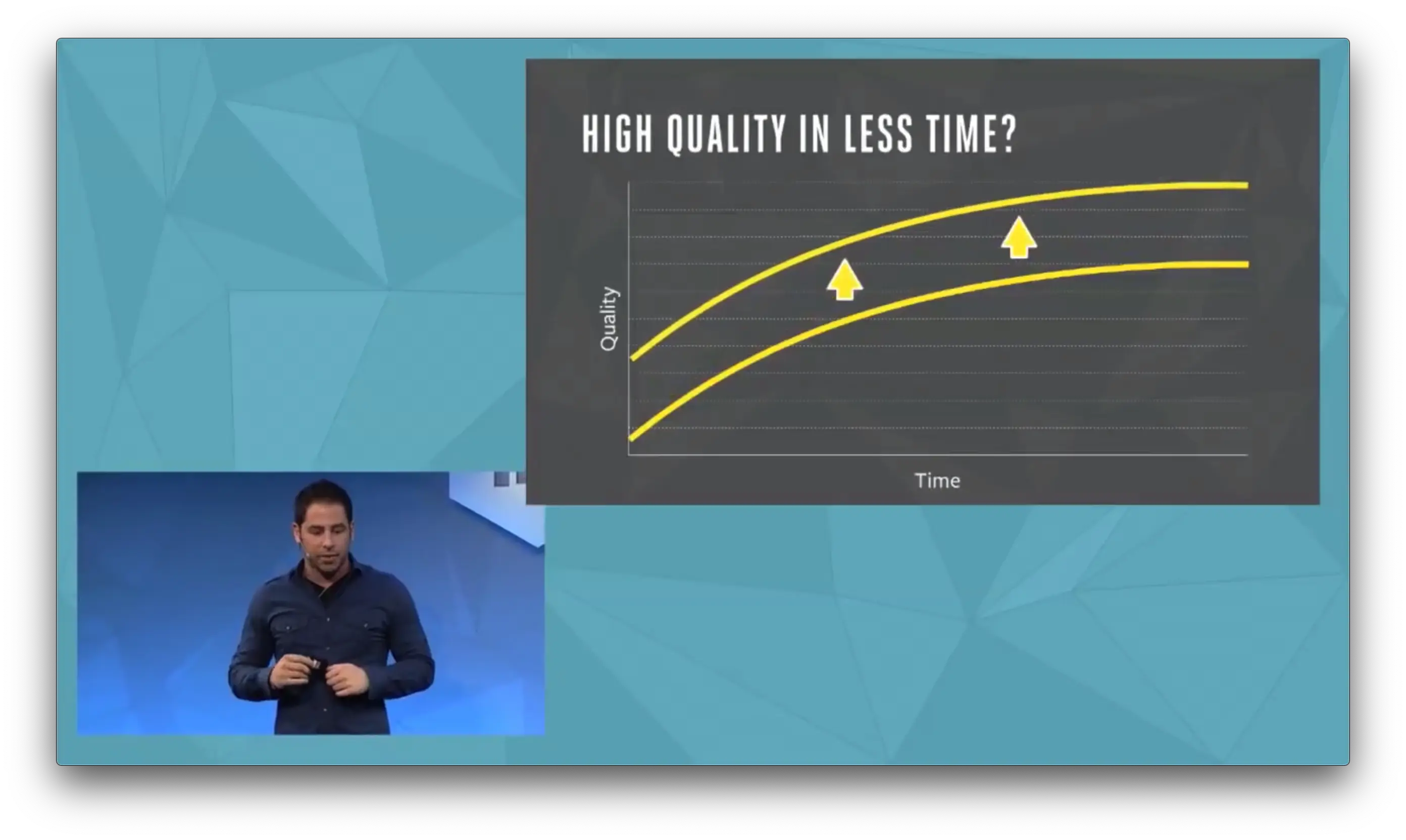 HIGH QUALITY IN LESS TIME?

Quality

Time